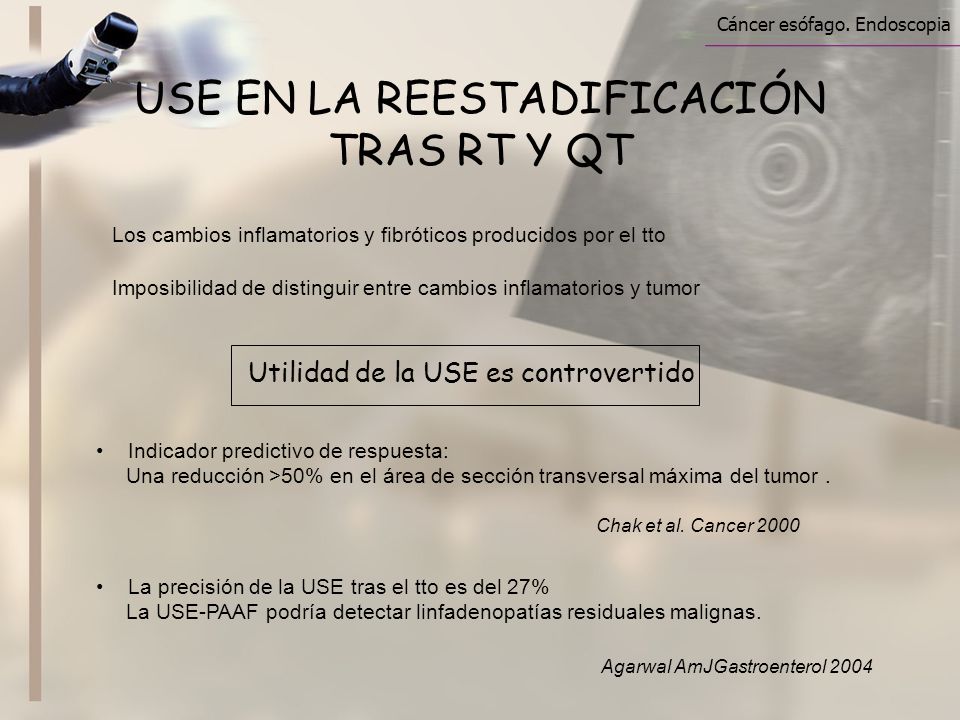 Cáncer esófago. Endoscopia

USE EN LA REESTADIFICACIÓN TRAS RT Y QT

Los cambios inflamatorios y fibróticos producidos por el tto

Imposibilidad de distinguir entre cambios inflamatorios y tumor

Utilidad de la USE es controvertido

• Indicador predictivo de respuesta:
Una reducción >50% en el área de sección transversal máxima del tumor .

Chak et al. Cancer 2000

• La precisión de la USE tras el tto es del 27%
La USE-PAAF podría detectar linfadenopatías residuales malignas.

Agarwal AmJGastroenterol 2004